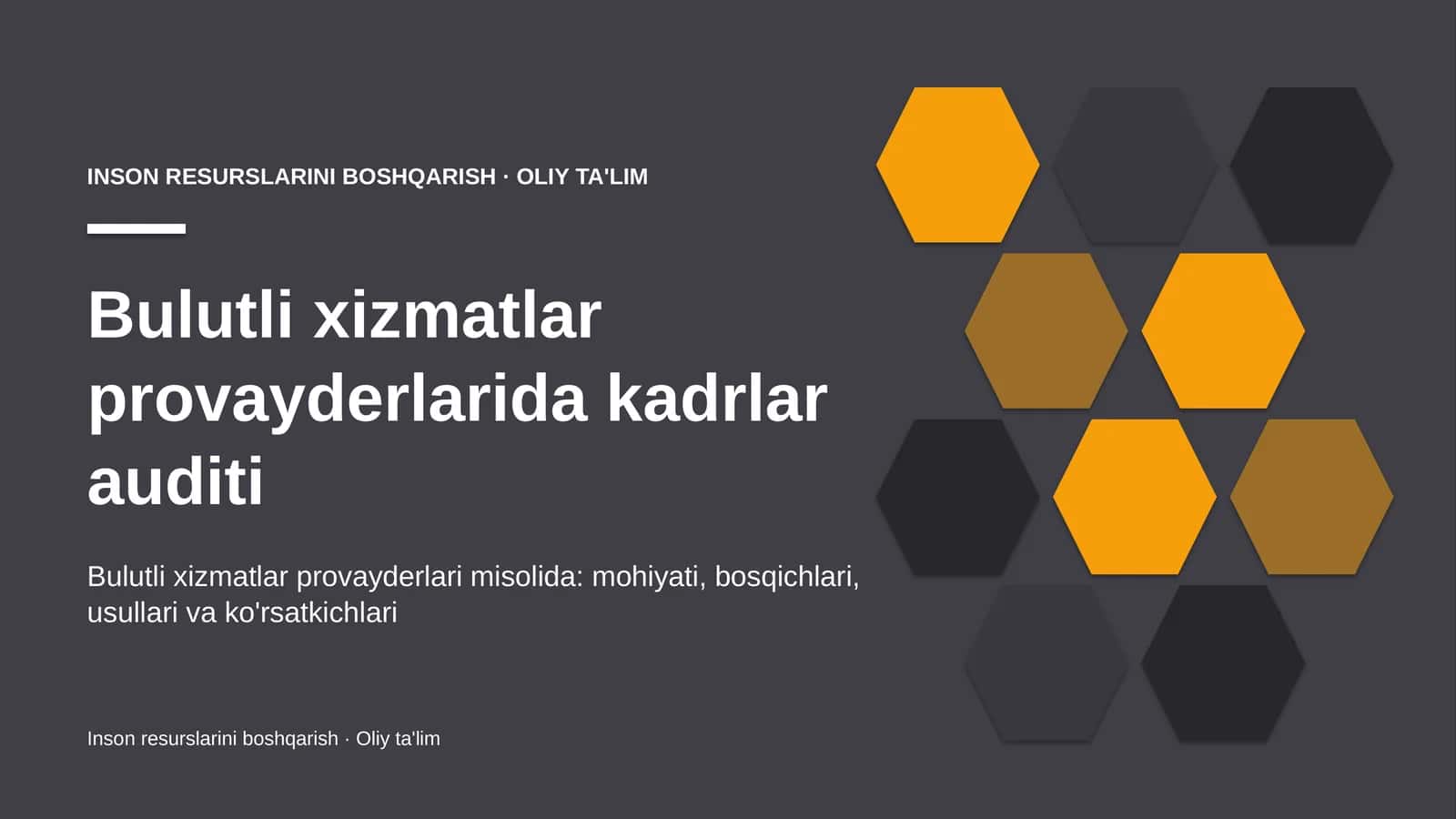 INSON RESURSLARINI BOSHQARISH · OLIY TA'LIM

Bulutli xizmatlar provayderlarida kadrlar auditi

Bulutli xizmatlar provayderlari misolida: mohiyati, bosqichlari, usullari va ko'rsatkichlari

Inson resurslarini boshqarish · Oliy ta'lim